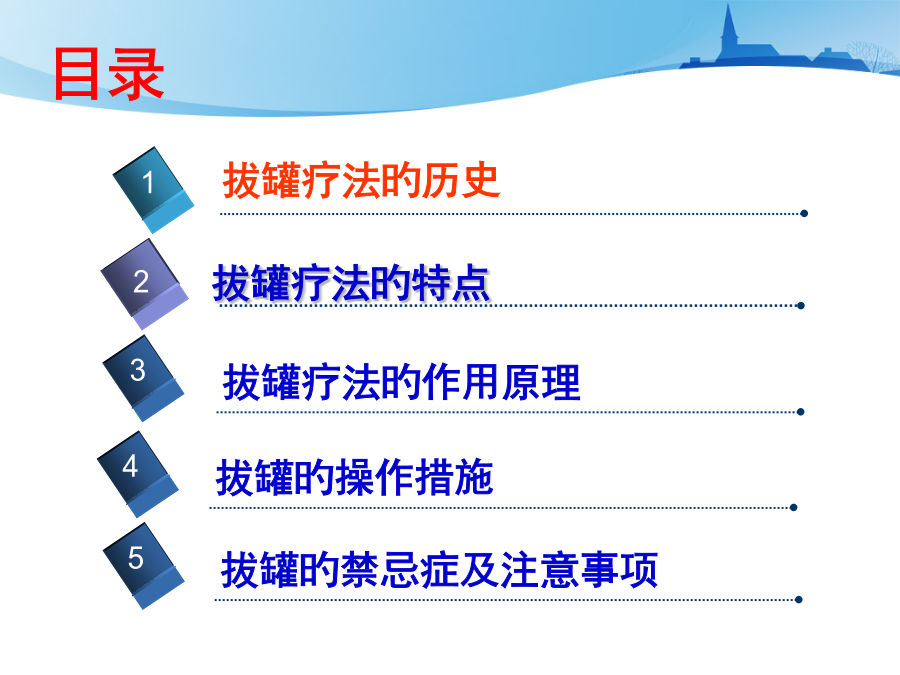 目录

1 拔罐疗法的历史

2 拔罐疗法的特点

3 拔罐疗法的作用原理

4 拔罐的操作措施

5 拔罐的禁忌症及注意事项